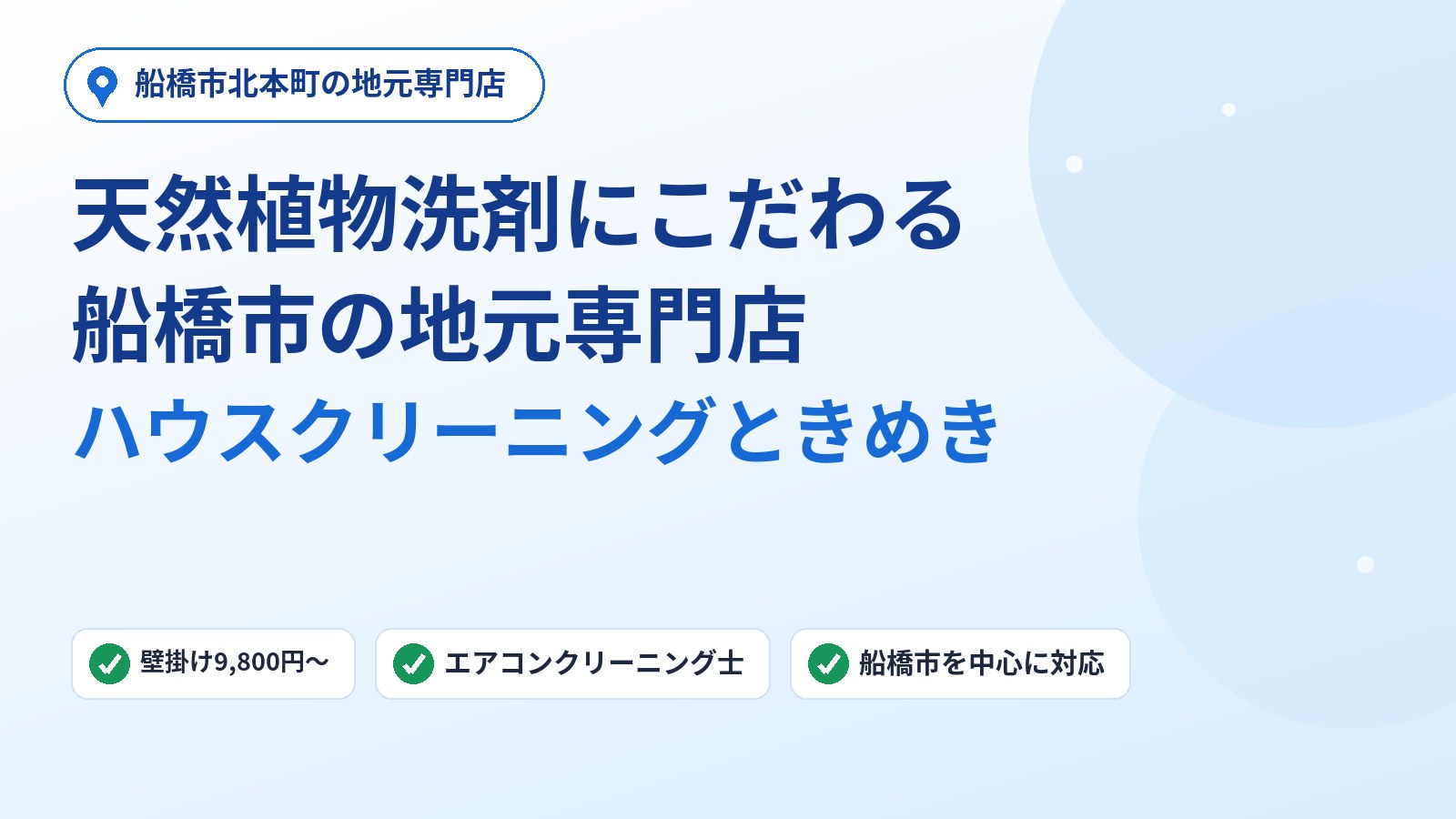 船橋市北本町の地元専門店

天然植物洗剤にこだわる
船橋市の地元専門店
ハウスクリーニングときめき

壁掛け9,800円〜

エアコンクリーニング士

船橋市を中心に対応